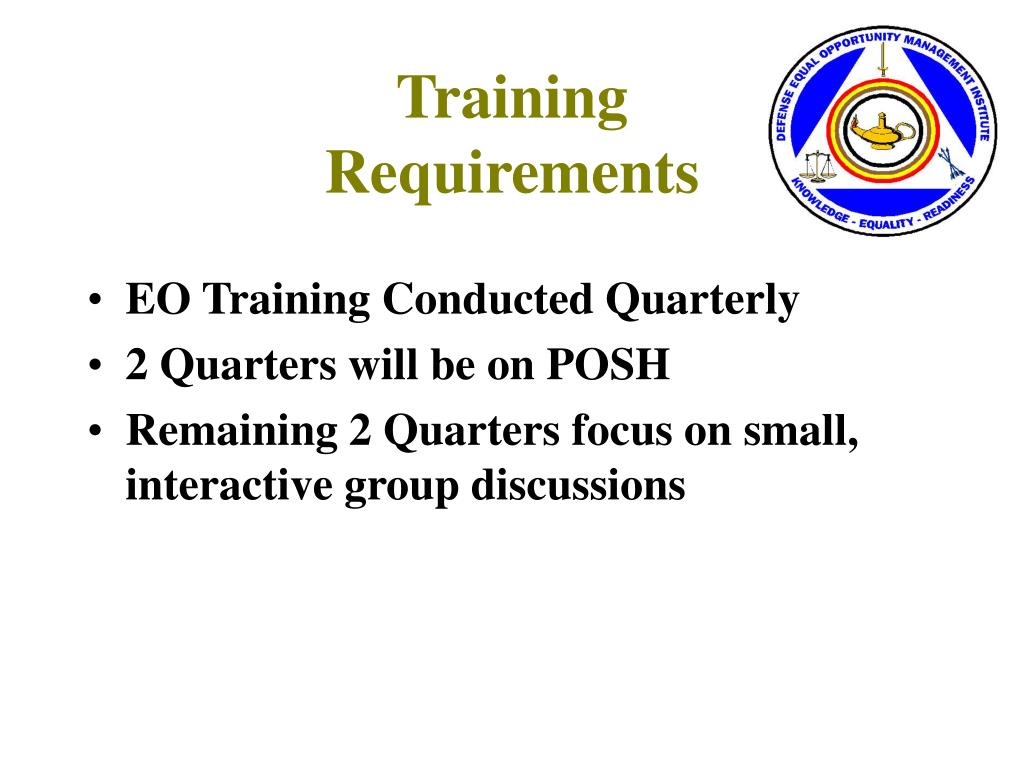 Training Requirements

DEFENSE EQUAL OPPORTUNITY MANAGEMENT INSTITUTE
KNOWLEDGE - EQUALITY - READINESS

• EO Training Conducted Quarterly
• 2 Quarters will be on POSH
• Remaining 2 Quarters focus on small, interactive group discussions